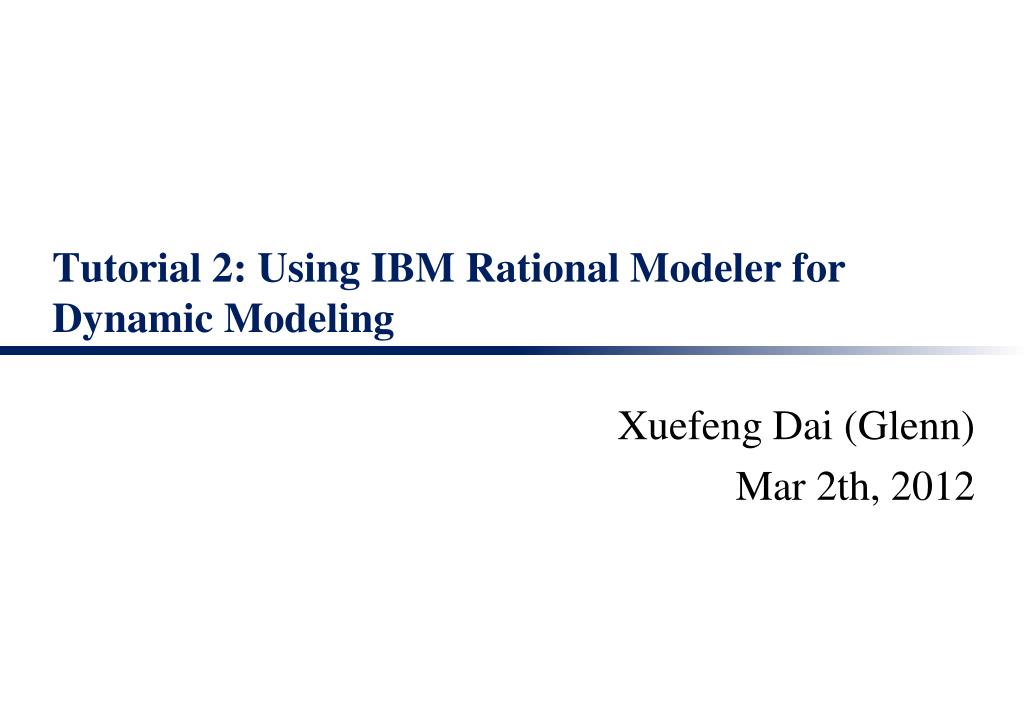 Tutorial 2: Using IBM Rational Modeler for Dynamic Modeling

Xuefeng Dai (Glenn)
Mar 2th, 2012